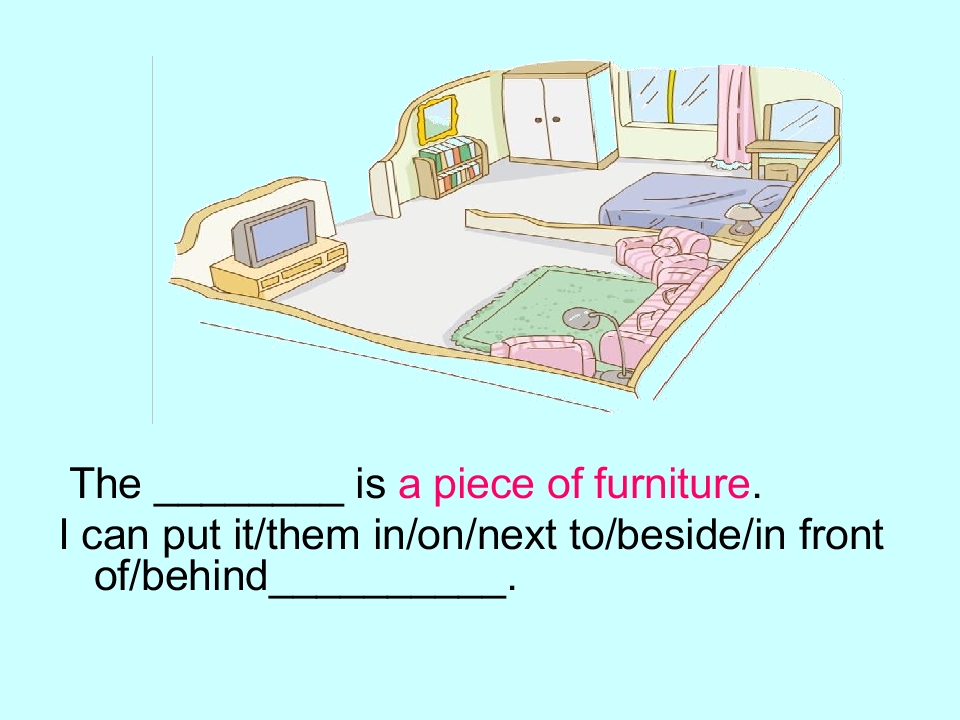 The ________ is a piece of furniture.

I can put it/them in/on/next to/beside/in front of/behind__________.